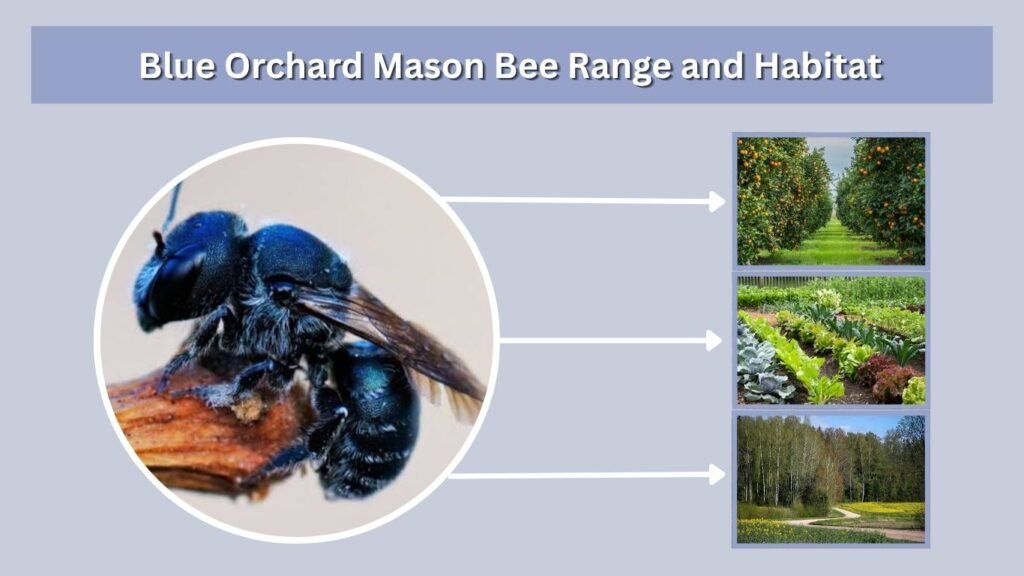 Blue Orchard Mason Bee Range and Habitat